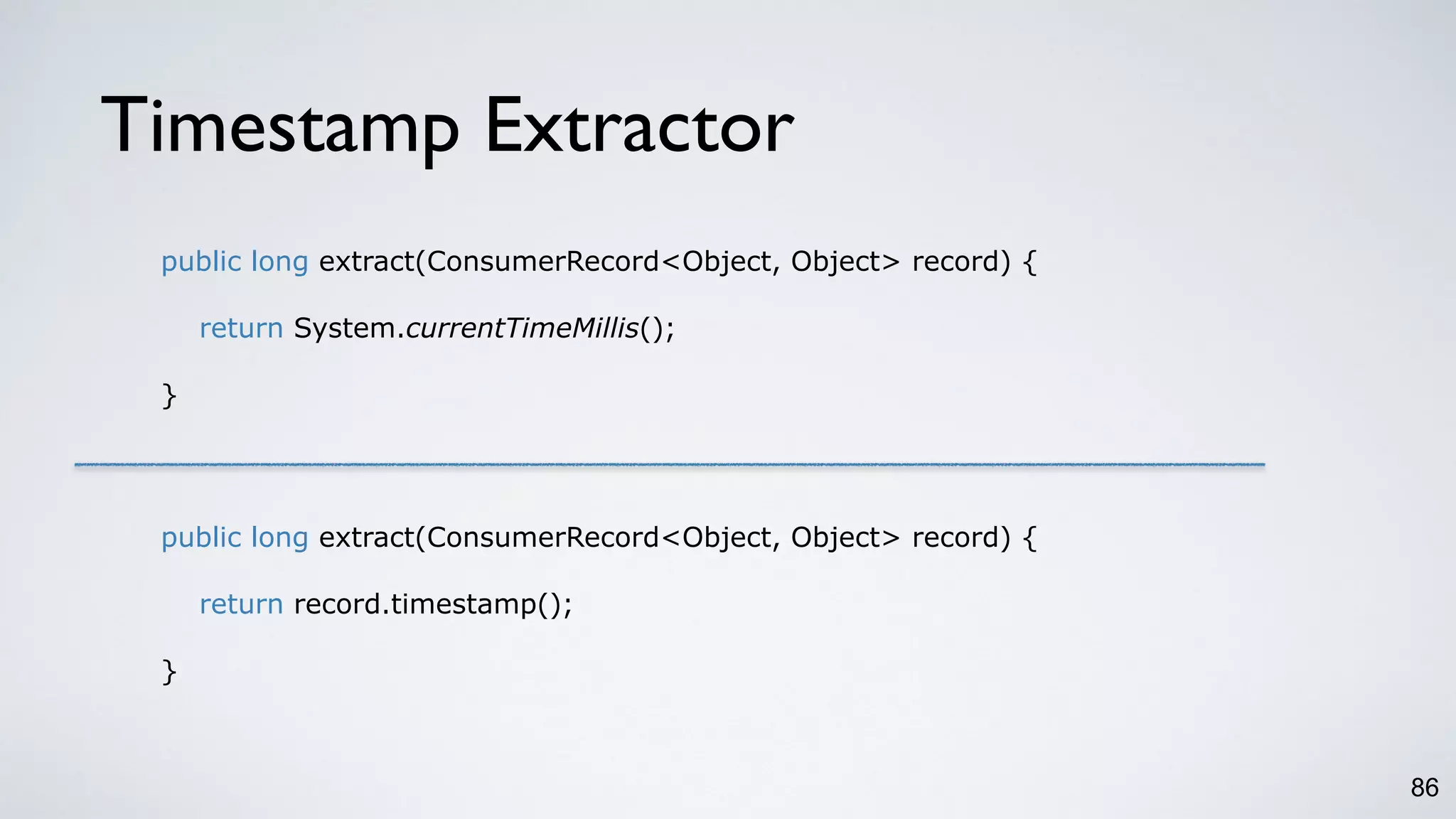 Timestamp Extractor

public long extract(ConsumerRecord<Object, Object> record) {

return System.currentTimeMillis();

}

public long extract(ConsumerRecord<Object, Object> record) {

return record.timestamp();

}

86